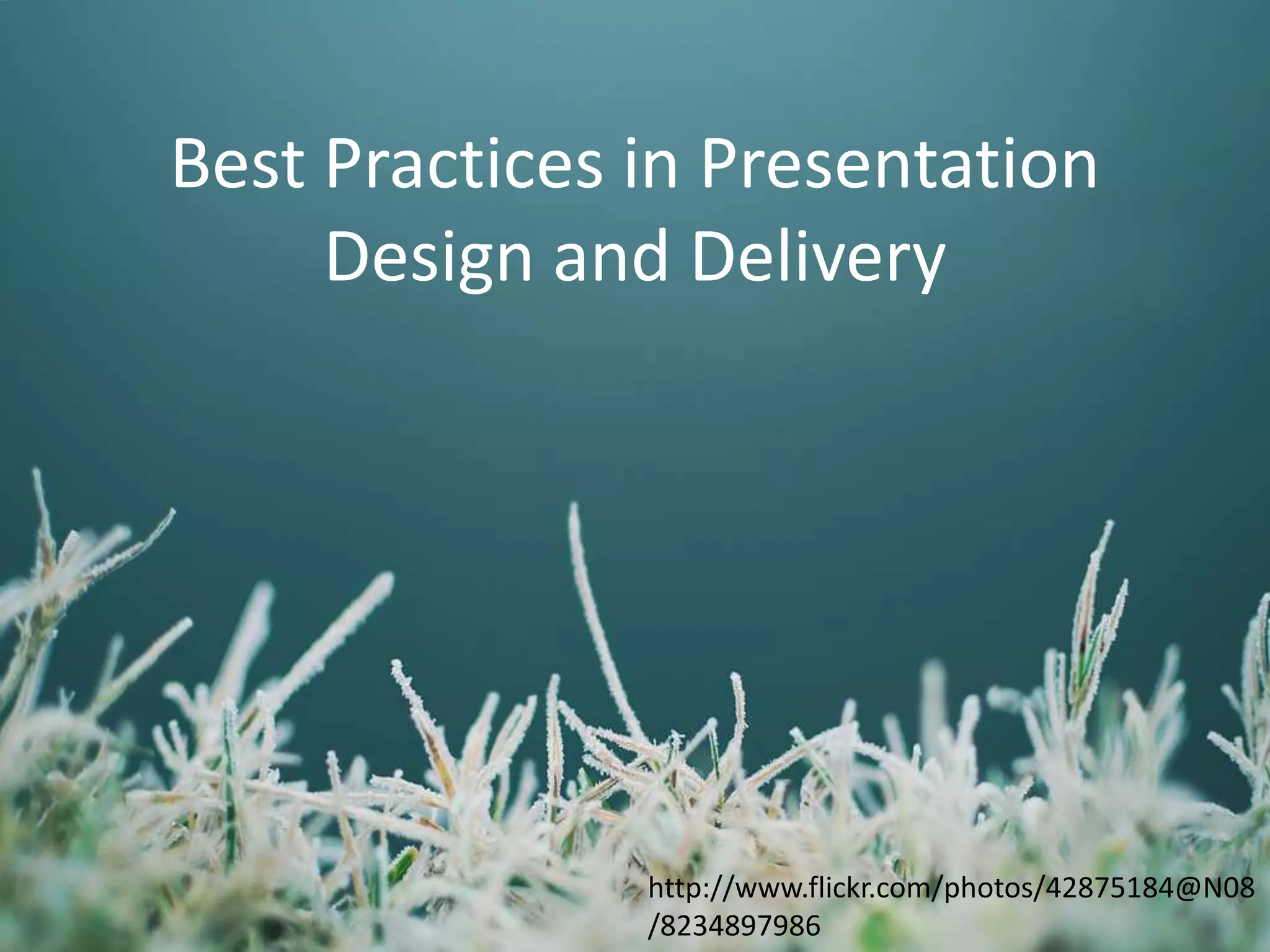 Best Practices in Presentation Design and Delivery

http://www.flickr.com/photos/42875184@N08/8234897986